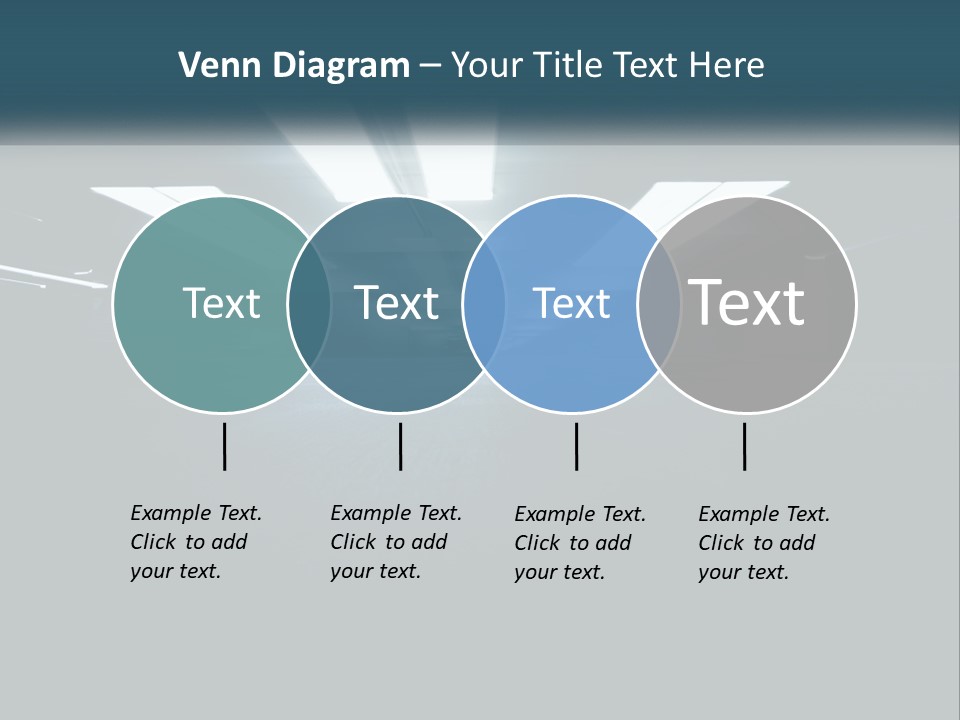 Venn Diagram – Your Title Text Here

Text

Text

Text

Text

Example Text. Click to add your text.

Example Text. Click to add your text.

Example Text. Click to add your text.

Example Text. Click to add your text.